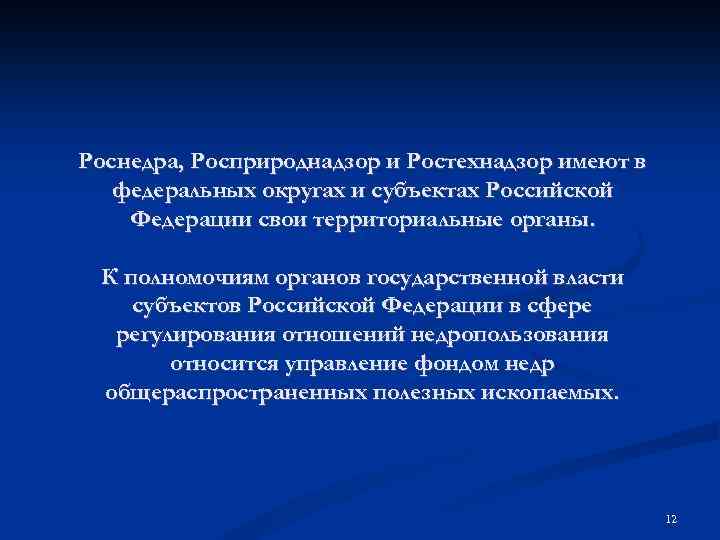 Роснедра, Росприроднадзор и Ростехнадзор имеют в федеральных округах и субъектах Российской Федерации свои территориальные органы.

К полномочиям органов государственной власти субъектов Российской Федерации в сфере регулирования отношений недропользования относится управление фондом недр общераспространенных полезных ископаемых.

12